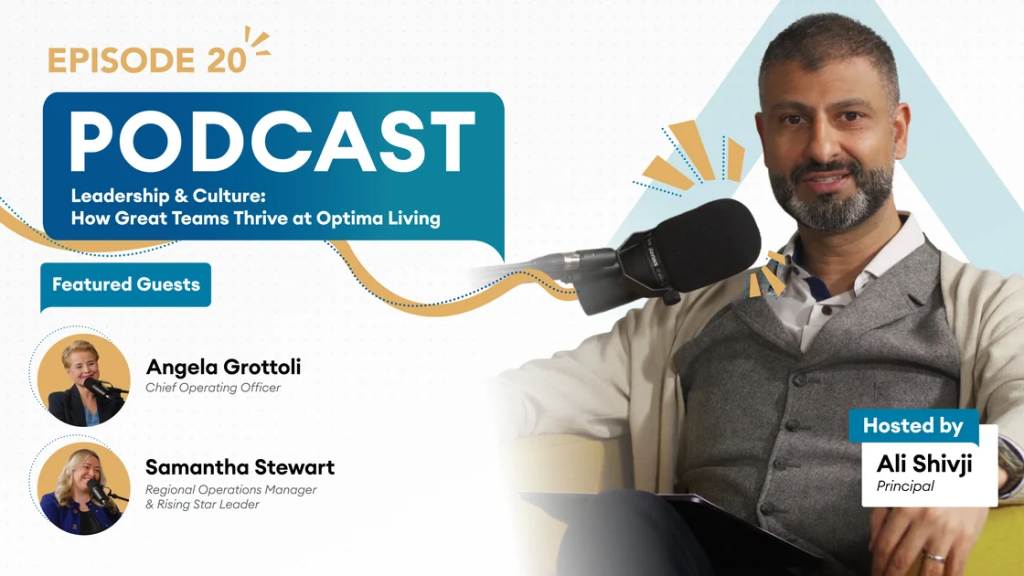 EPISODE 20

PODCAST

Leadership & Culture: How Great Teams Thrive at Optima Living

Featured Guests

Angela Grottoli
Chief Operating Officer

Samantha Stewart
Regional Operations Manager & Rising Star Leader

Hosted by
Ali Shivji
Principal